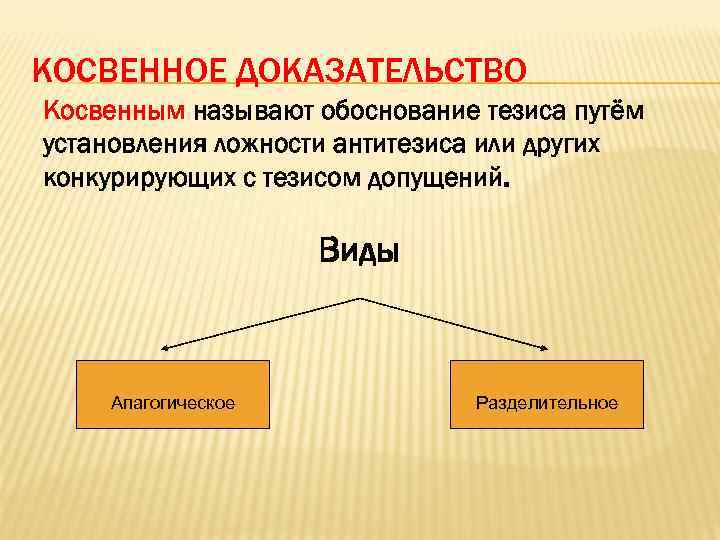 КОСВЕННОЕ ДОКАЗАТЕЛЬСТВО

Косвенным называют обоснование тезиса путём установления ложности антитезиса или других конкурирующих с тезисом допущений.

Виды

Апагогическое

Разделительное